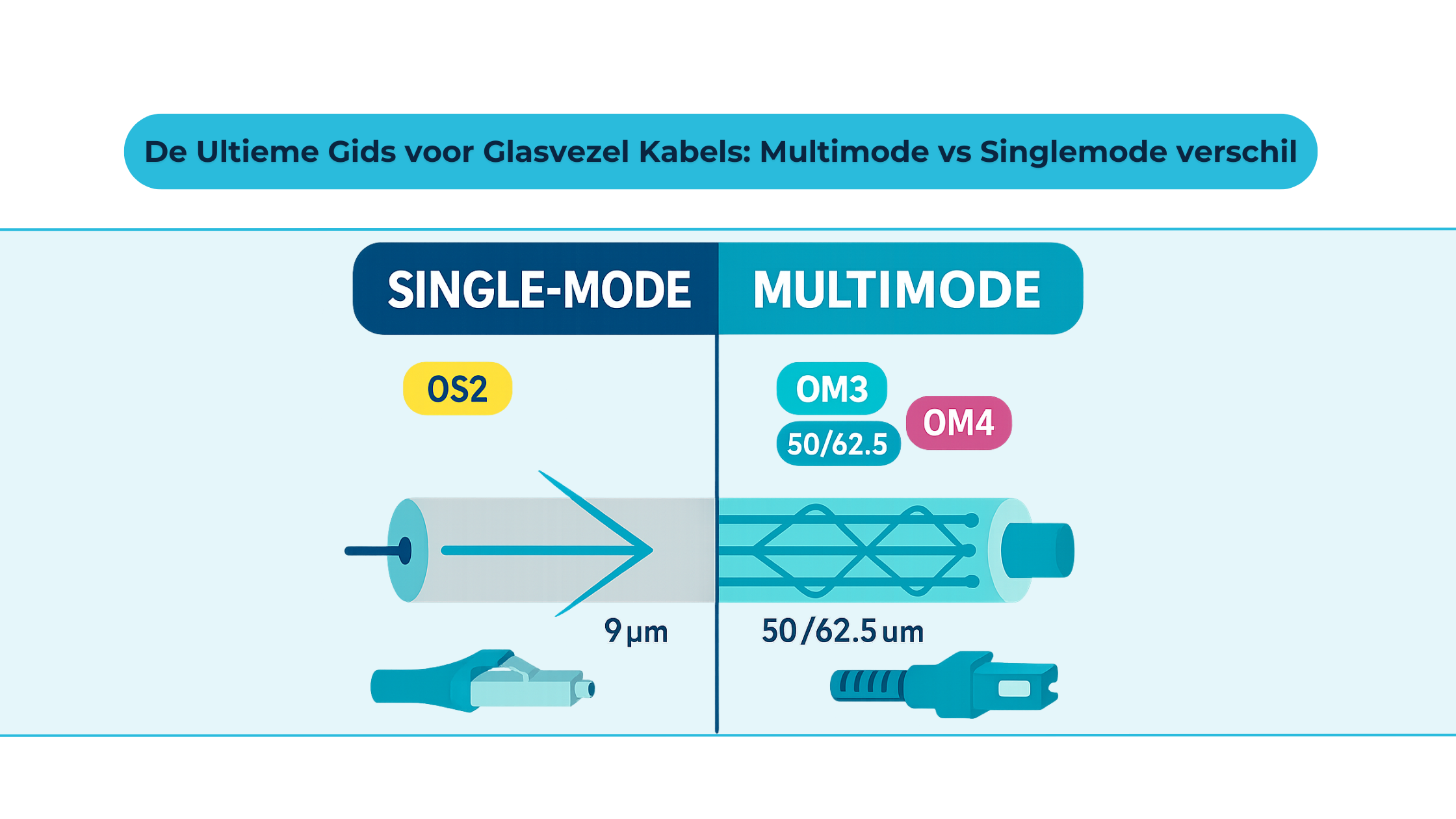 De Ultieme Gids voor Glasvezel Kabels: Multimode vs Singlemode verschil

SINGLE-MODE

MULTIMODE

OS2

OM3

50/62.5

OM4

9 µm

50/62.5 um